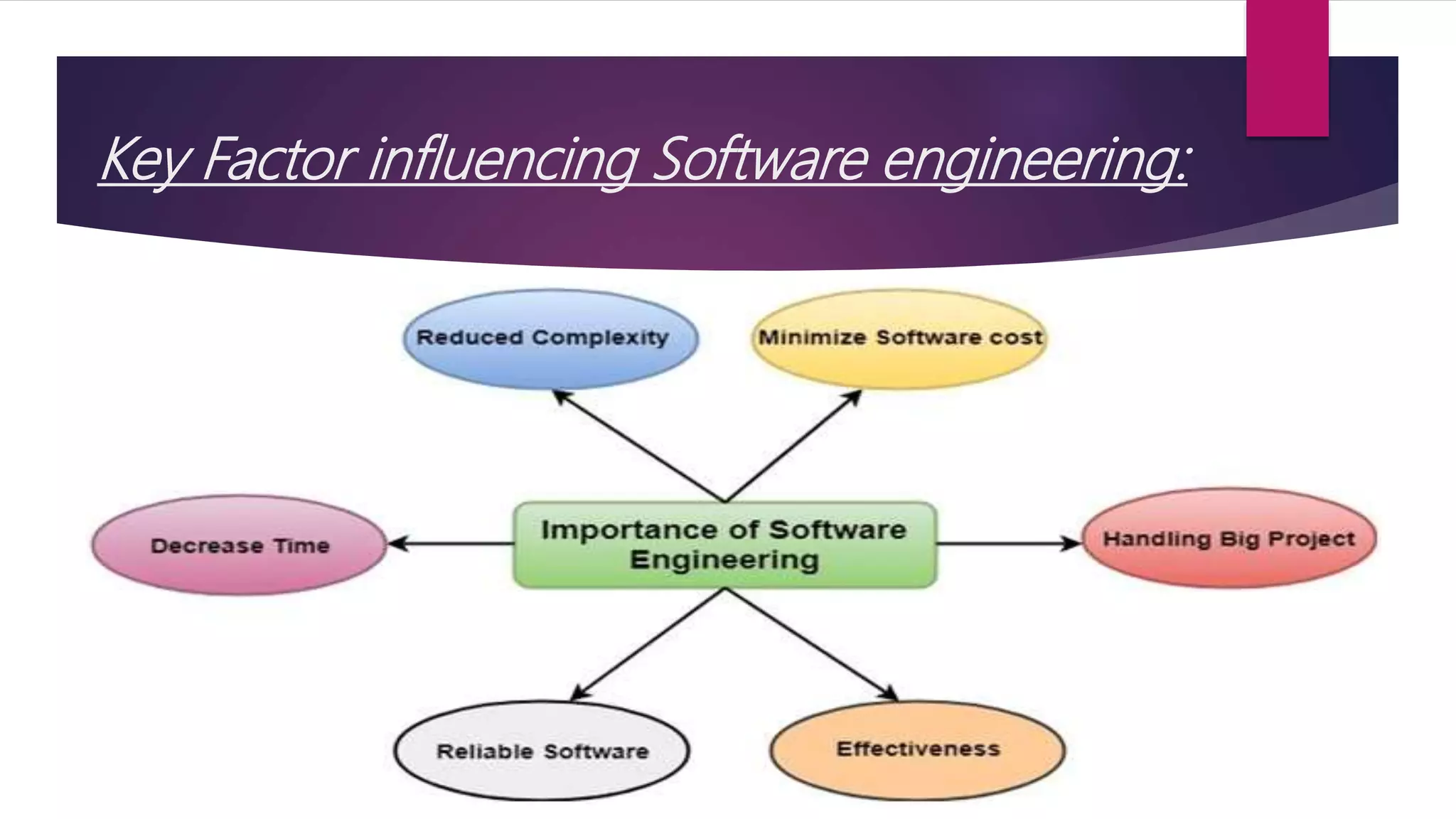 Key Factor influencing Software engineering:

Reduced Complexity

Minimize Software cost

Decrease Time

Importance of Software Engineering

Handling Big Project

Reliable Software

Effectiveness